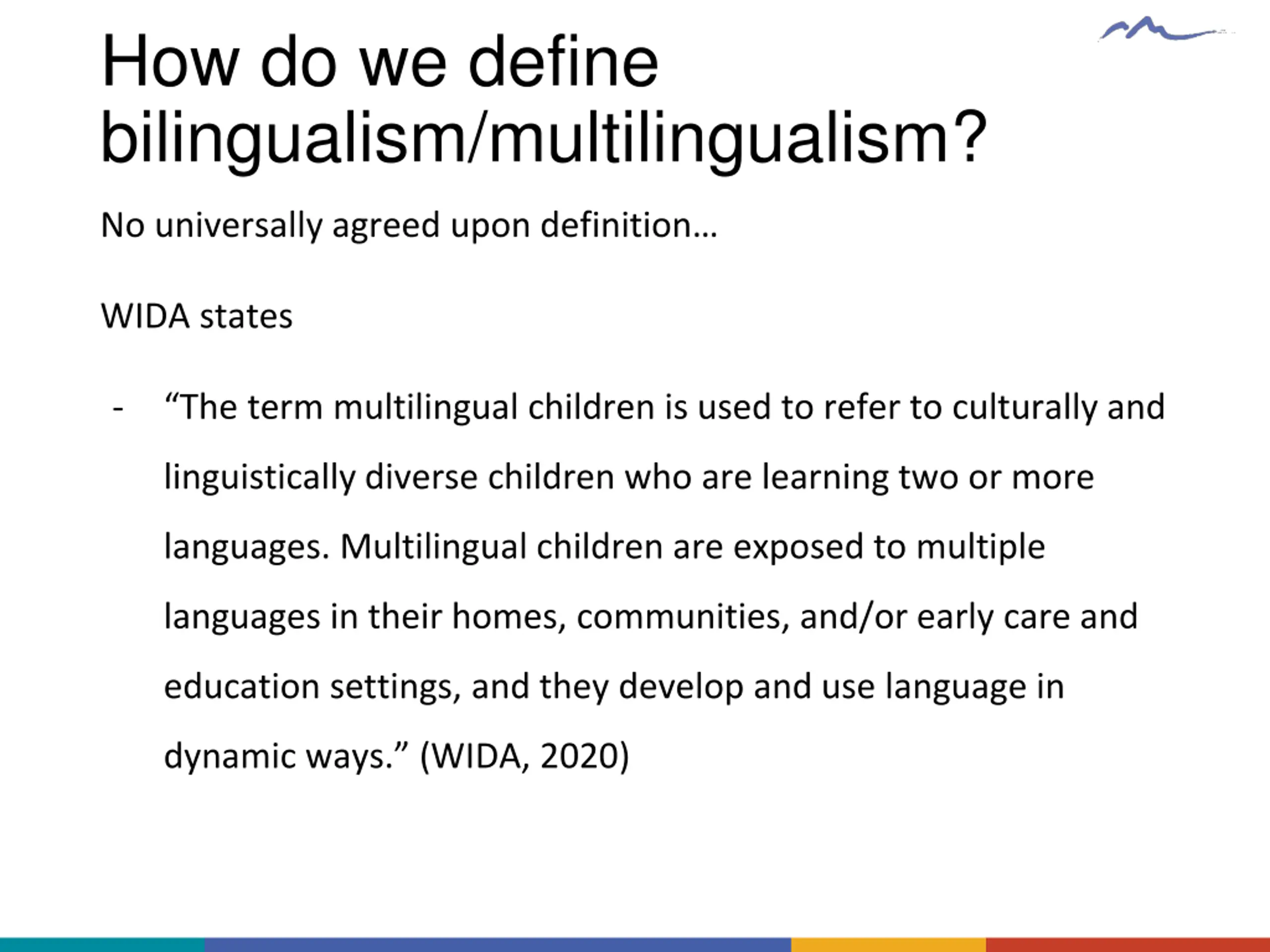 How do we define bilingualism/multilingualism?

No universally agreed upon definition…

WIDA states

- “The term multilingual children is used to refer to culturally and linguistically diverse children who are learning two or more languages. Multilingual children are exposed to multiple languages in their homes, communities, and/or early care and education settings, and they develop and use language in dynamic ways.” (WIDA, 2020)